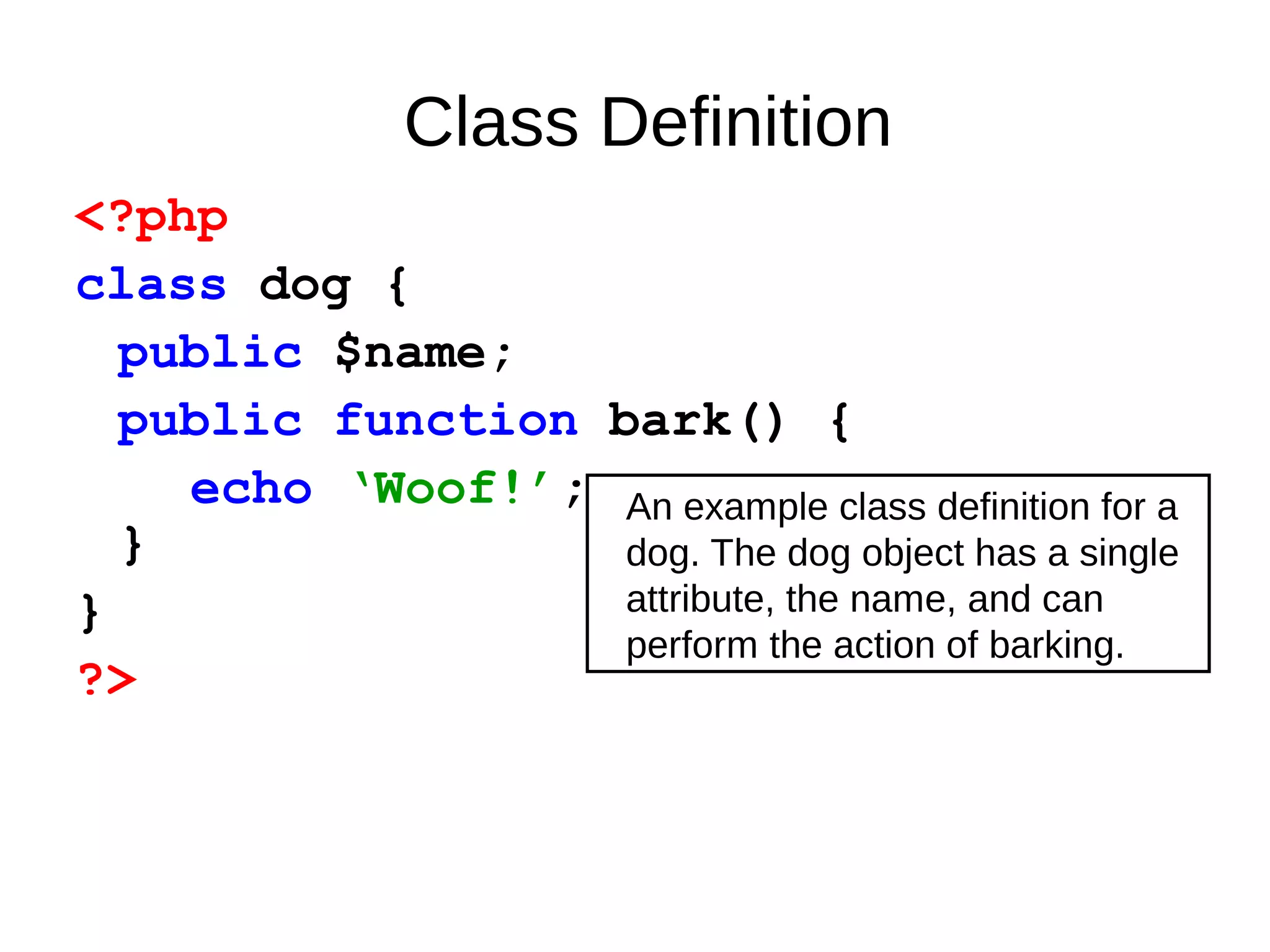 Class Definition

<?php
class dog {
  public $name;
  public function bark() {
    echo ‘Woof!’;
  }
}
?>

An example class definition for a dog. The dog object has a single attribute, the name, and can perform the action of barking.